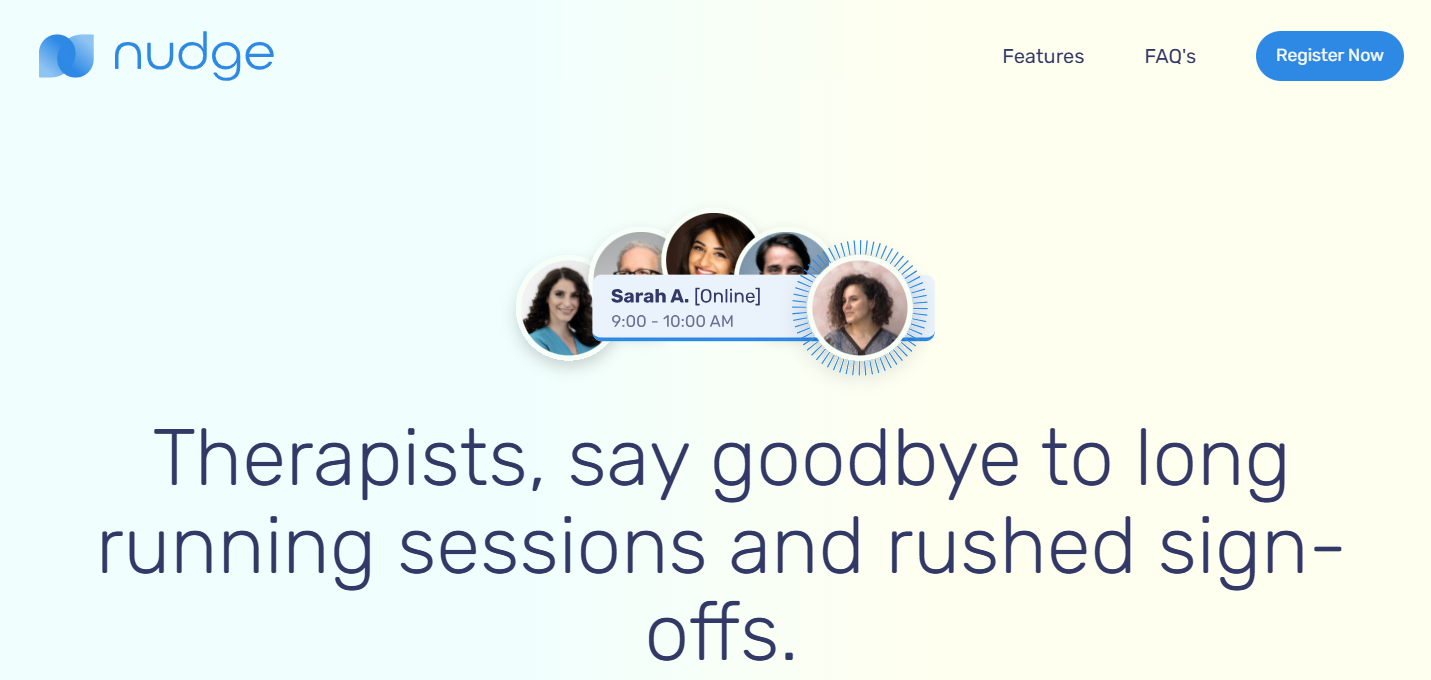 nudge

Features FAQ's Register Now

Sarah A. [Online]
9:00 - 10:00 AM

Therapists, say goodbye to long running sessions and rushed sign-offs.